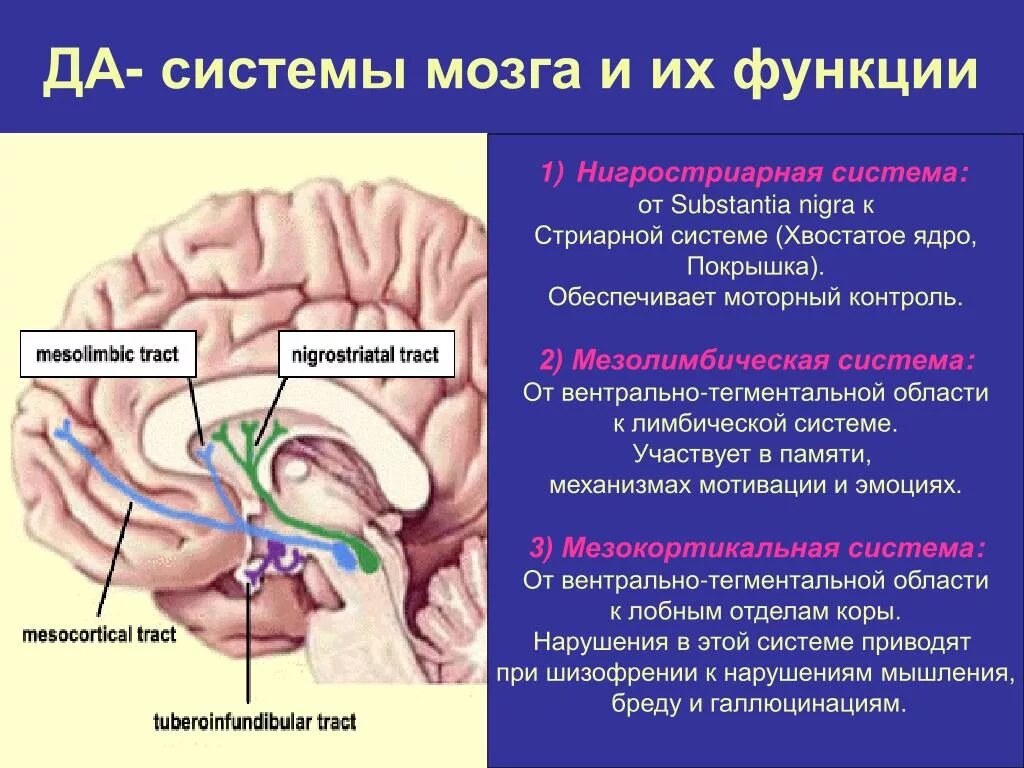 ДА- системы мозга и их функции

mesolimbic tract

nigrostriatal tract

mesocortical tract

tuberoinfundibular tract

1) Нигростриарная система:
от Substantia nigra к Стриарной системе (Хвостатое ядро, Покрышка).
Обеспечивает моторный контроль.

2) Мезолимбическая система:
От вентрально-тегментальной области к лимбической системе.
Участвует в памяти, механизмах мотивации и эмоциях.

3) Мезокортикальная система:
От вентрально-тегментальной области к лобным отделам коры.
Нарушения в этой системе приводят при шизофрении к нарушениям мышления, бреду и галлюцинациям.